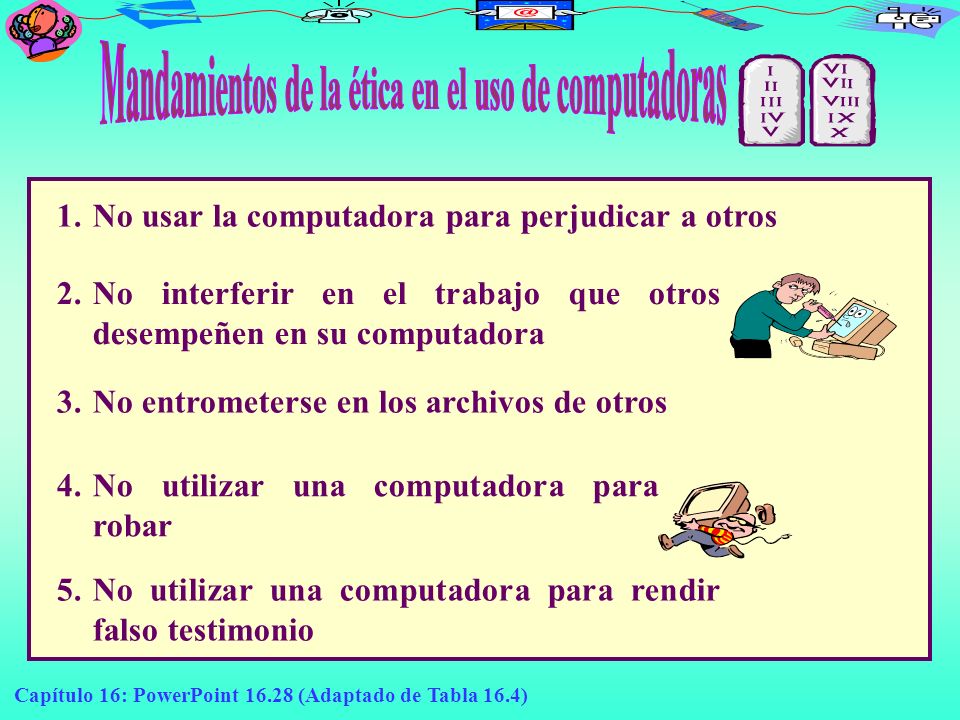 Mandamientos de la ética en el uso de computadoras

I
II
III
IV
V

VI
VII
VIII
IX
X

1. No usar la computadora para perjudicar a otros

2. No interferir en el trabajo que otros desempeñen en su computadora

3. No entrometerse en los archivos de otros

4. No utilizar una computadora para robar

5. No utilizar una computadora para rendir falso testimonio

Capítulo 16: PowerPoint 16.28 (Adaptado de Tabla 16.4)